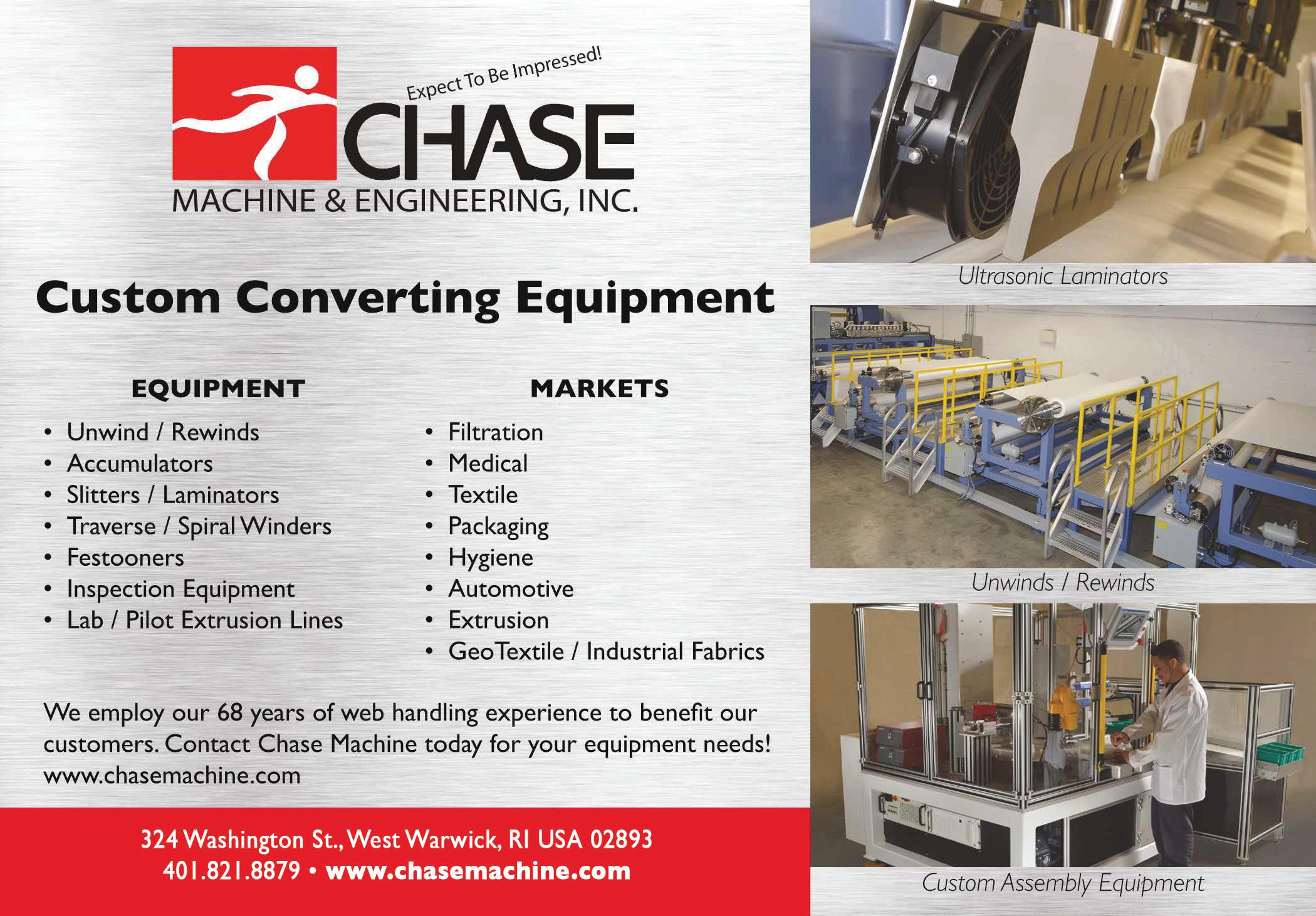 Expect To Be Impressed!
CHASE
MACHINE & ENGINEERING, INC.

Custom Converting Equipment

EQUIPMENT
• Unwind / Rewinds
• Accumulators
• Slitters / Laminators
• Traverse / Spiral Winders
• Festooners
• Inspection Equipment
• Lab / Pilot Extrusion Lines

MARKETS
• Filtration
• Medical
• Textile
• Packaging
• Hygiene
• Automotive
• Extrusion
• GeoTextile / Industrial Fabrics

We employ our 68 years of web handling experience to benefit our customers. Contact Chase Machine today for your equipment needs! www.chasemachine.com

324 Washington St., West Warwick, RI USA 02893
401.821.8879 • www.chasemachine.com

Ultrasonic Laminators

Unwinds / Rewinds

Custom Assembly Equipment